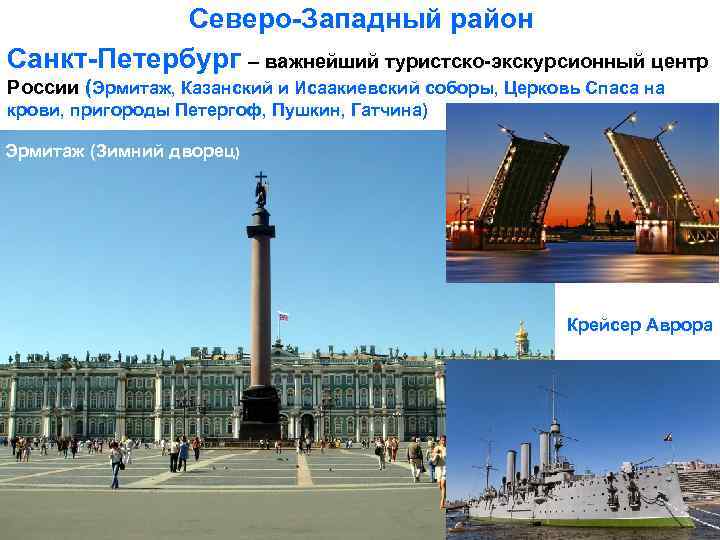 Северо-Западный район

Санкт-Петербург – важнейший туристско-экскурсионный центр России (Эрмитаж, Казанский и Исаакиевский соборы, Церковь Спаса на крови, пригороды Петергоф, Пушкин, Гатчина)

Эрмитаж (Зимний дворец)

Крейсер Аврора